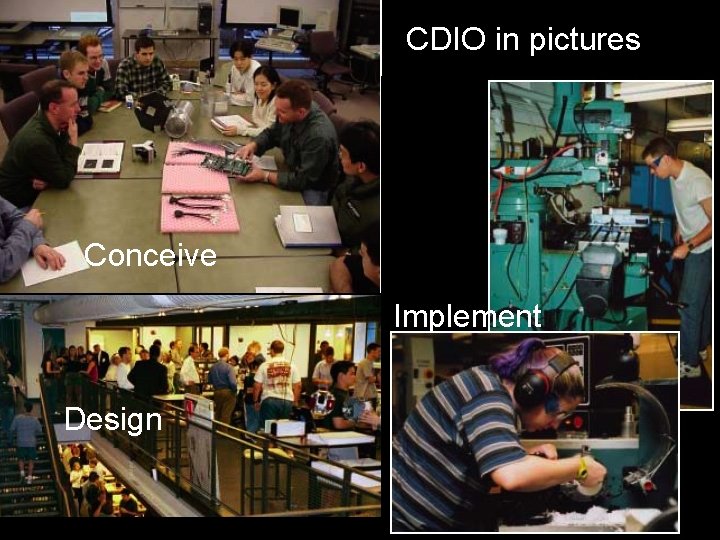 CDIO in pictures

Conceive

Design

Implement